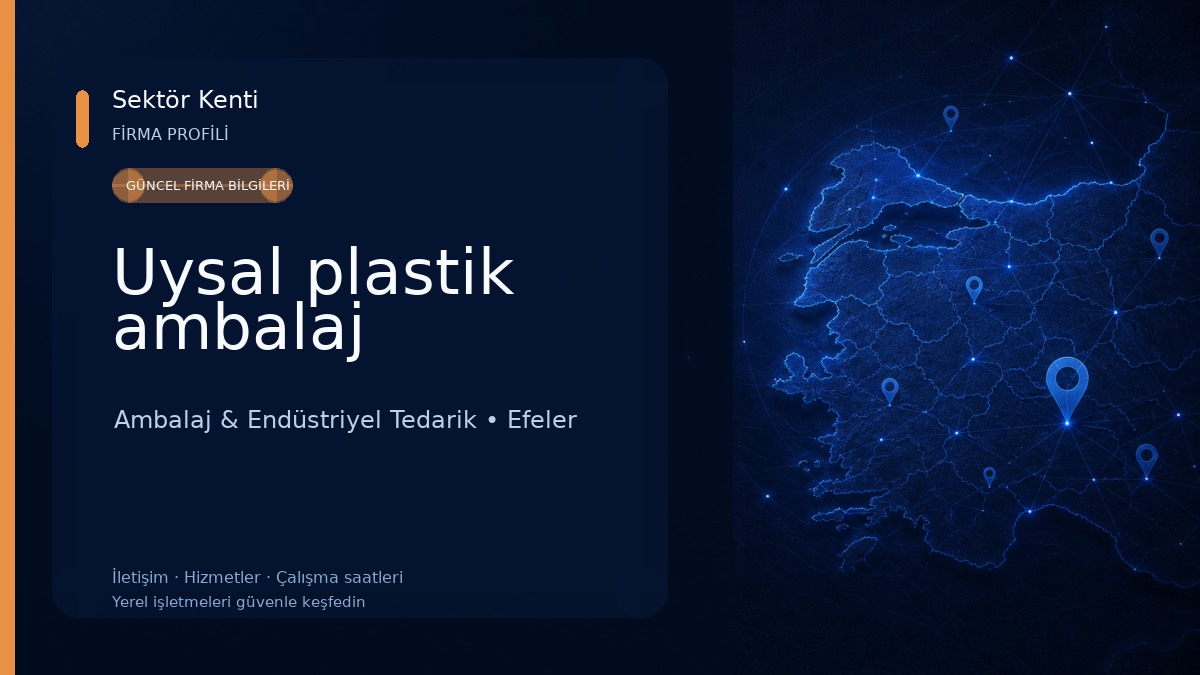 Sektör Kenti
FİRMA PROFİLİ

GÜNCEL FİRMA BİLGİLERİ

Uysal plastik ambalaj

Ambalaj & Endüstriyel Tedarik • Efeler

İletişim · Hizmetler · Çalışma saatleri
Yerel işletmeleri güvenle keşfedin